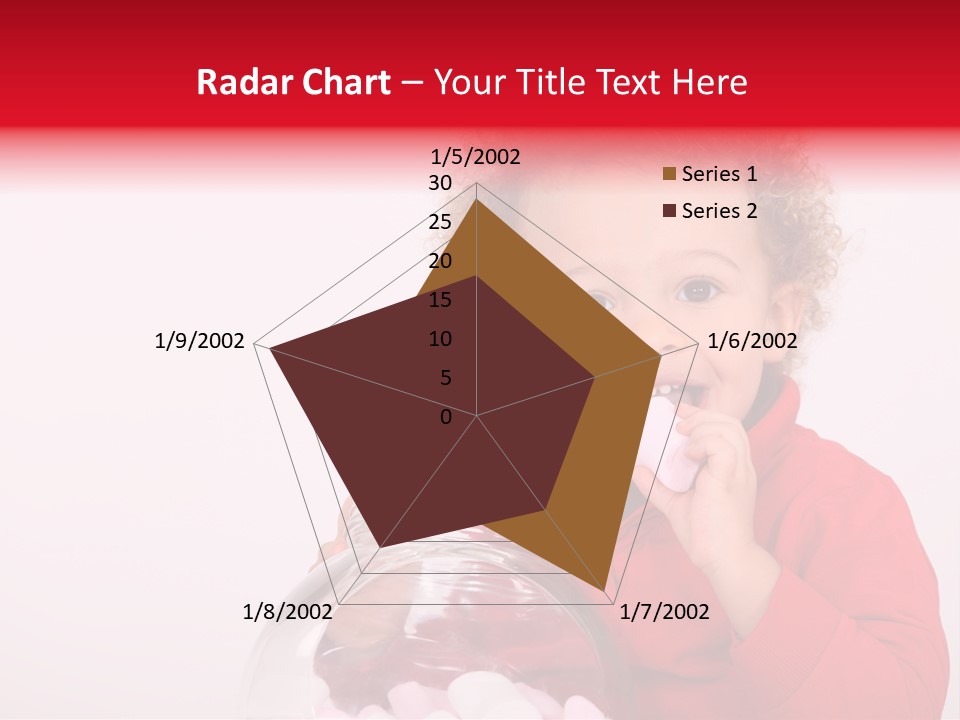 Radar Chart – Your Title Text Here

1/5/2002
30
25
20
15
10
5
0
1/6/2002
1/7/2002
1/8/2002
1/9/2002

Series 1
Series 2